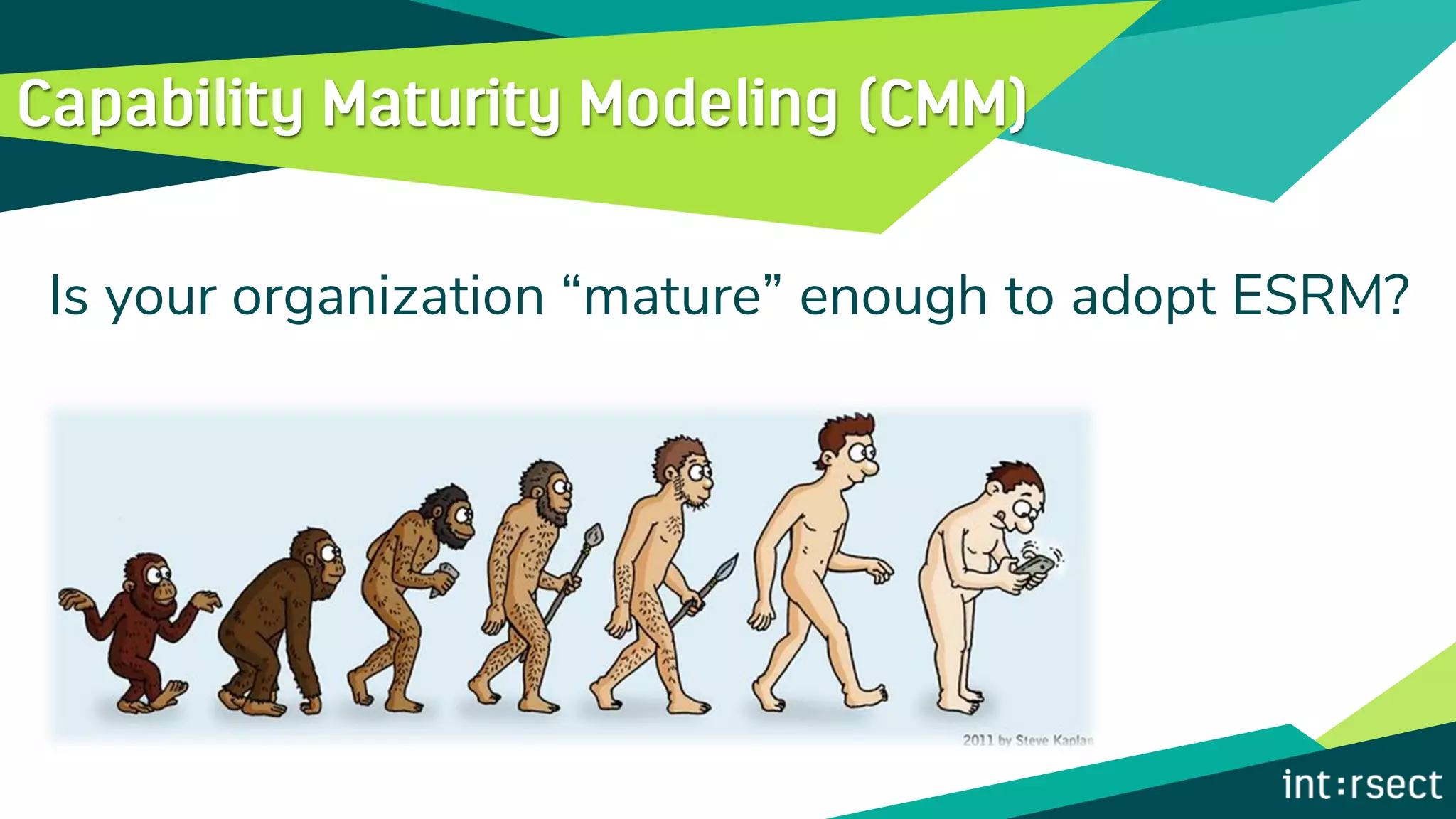 Capability Maturity Modeling (CMM)

Is your organization “mature” enough to adopt ESRM?

2011 by Steve Kaplan

int:rsect